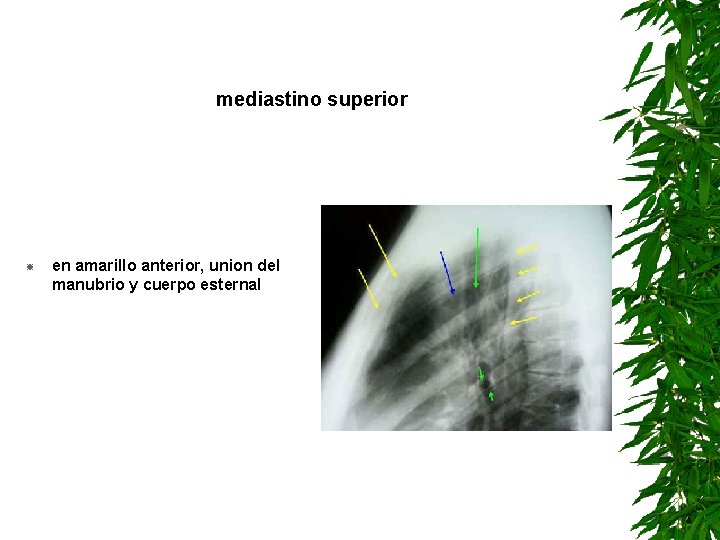 mediastino superior

en amarillo anterior, union del manubrio y cuerpo esternal